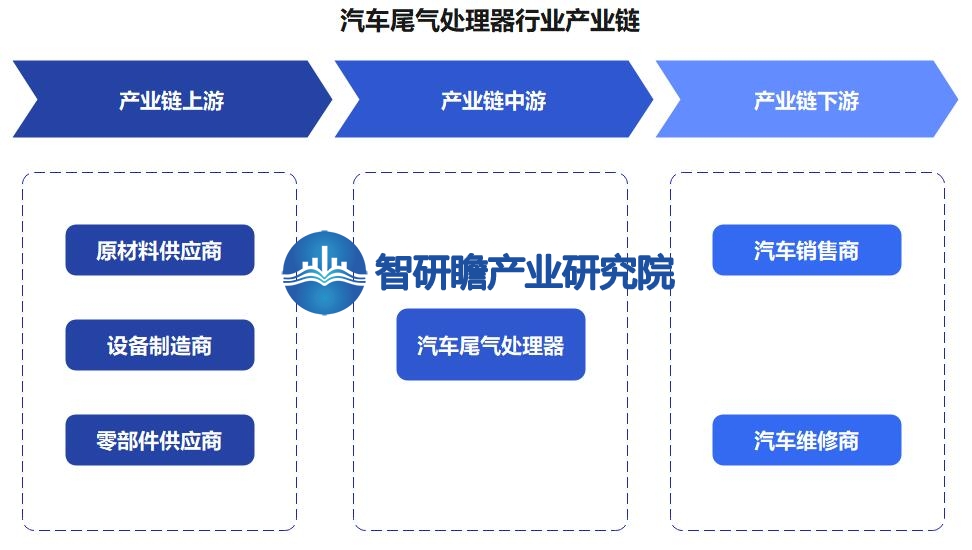 汽车尾气处理器行业产业链

产业链上游

产业链中游

产业链下游

原材料供应商

设备制造商

零部件供应商

智研瞻产业研究院

汽车尾气处理器

汽车销售商

汽车维修商